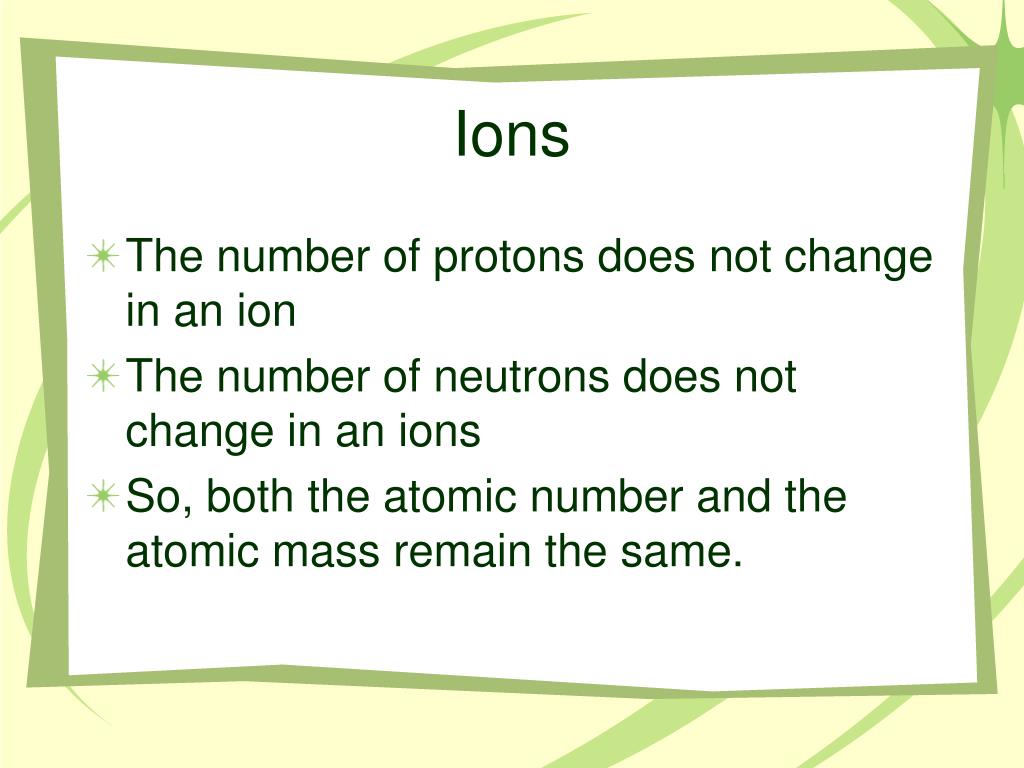 Ions

The number of protons does not change in an ion

The number of neutrons does not change in an ions

So, both the atomic number and the atomic mass remain the same.